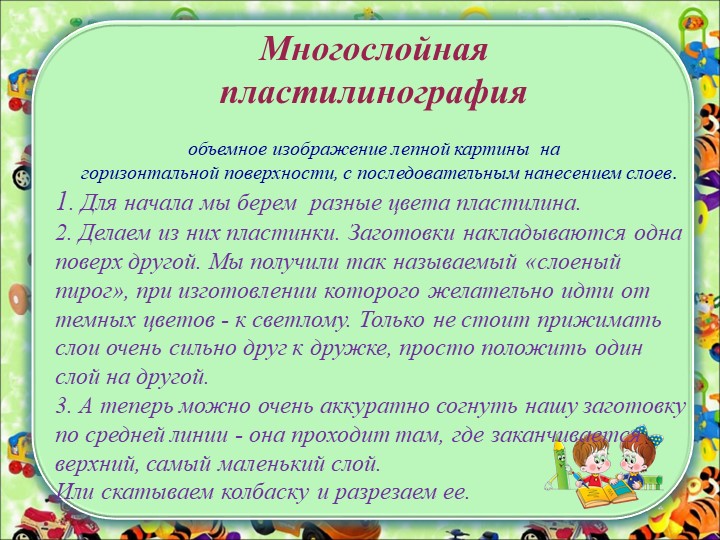 Многослойная пластилинография

объемное изображение лепной картины на горизонтальной поверхности, с последовательным нанесением слоев.

1. Для начала мы берем разные цвета пластилина.
2. Делаем из них пластинки. Заготовки накладываются одна поверх другой. Мы получили так называемый «слоеный пирог», при изготовлении которого желательно идти от темных цветов - к светлому. Только не стоит прижимать слои очень сильно друг к дружке, просто положить один слой на другой.
3. А теперь можно очень аккуратно согнуть нашу заготовку по средней линии - она проходит там, где заканчивается верхний, самый маленький слой.
Или скатываем колбаску и разрезаем ее.